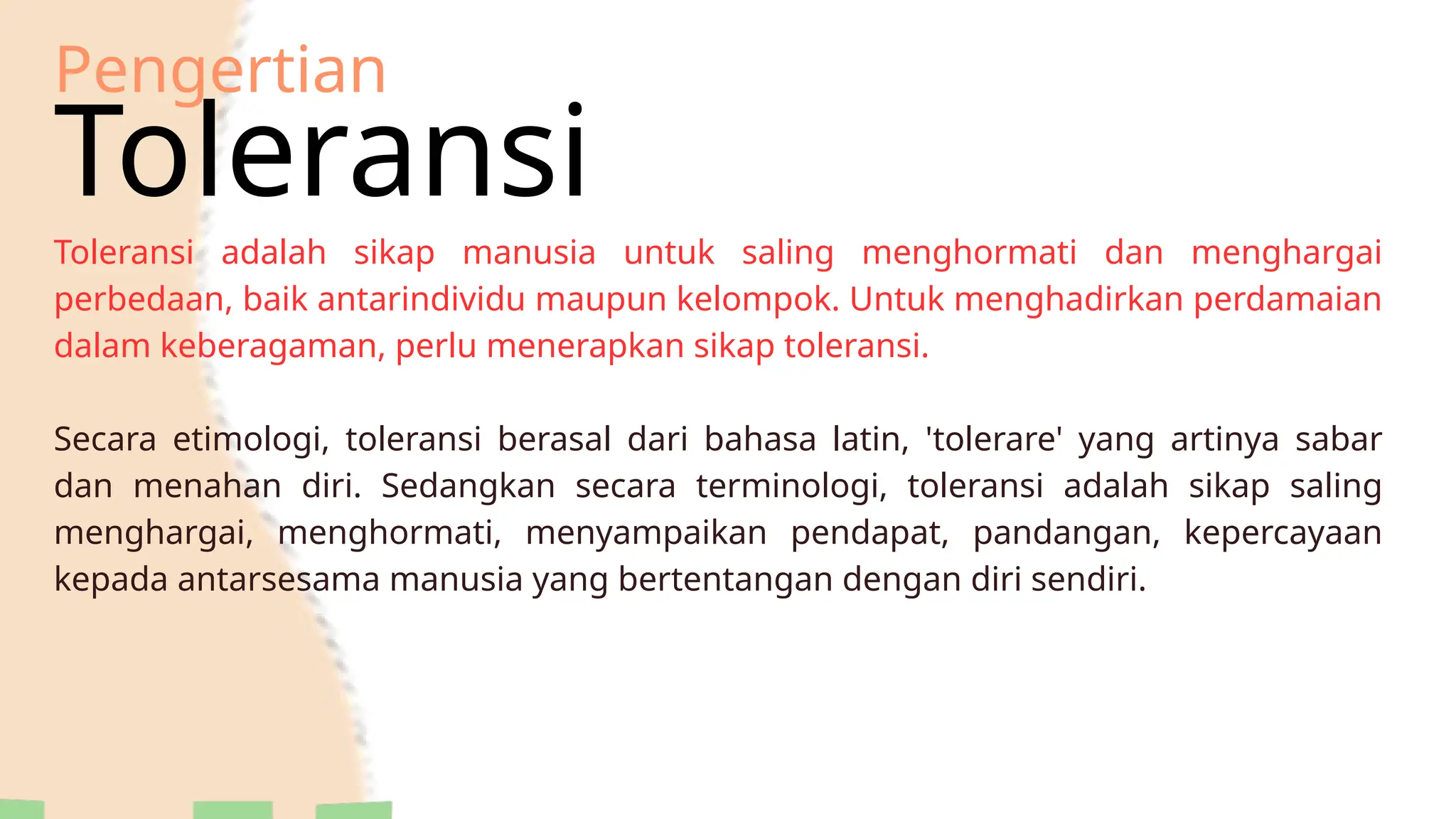 Pengertian
Toleransi

Toleransi adalah sikap manusia untuk saling menghormati dan menghargai perbedaan, baik antarindividu maupun kelompok. Untuk menghadirkan perdamaian dalam keberagaman, perlu menerapkan sikap toleransi.

Secara etimologi, toleransi berasal dari bahasa latin, 'tolerare' yang artinya sabar dan menahan diri. Sedangkan secara terminologi, toleransi adalah sikap saling menghargai, menghormati, menyampaikan pendapat, pandangan, kepercayaan kepada antarsesama manusia yang bertentangan dengan diri sendiri.